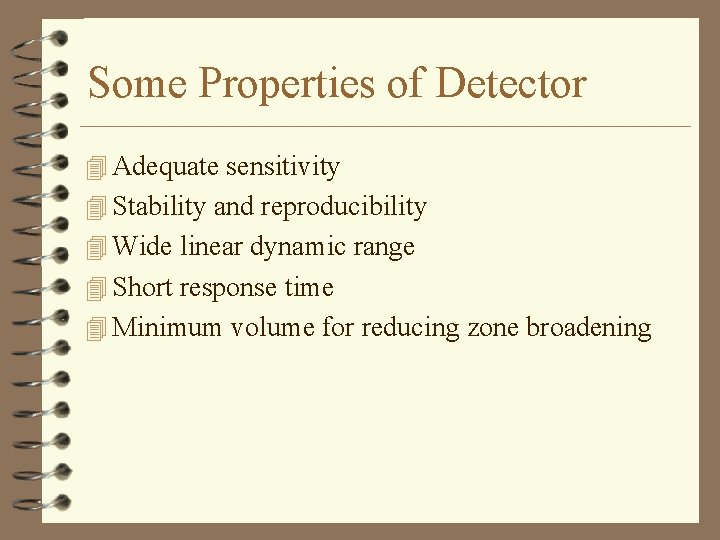 Some Properties of Detector

Adequate sensitivity
Stability and reproducibility
Wide linear dynamic range
Short response time
Minimum volume for reducing zone broadening